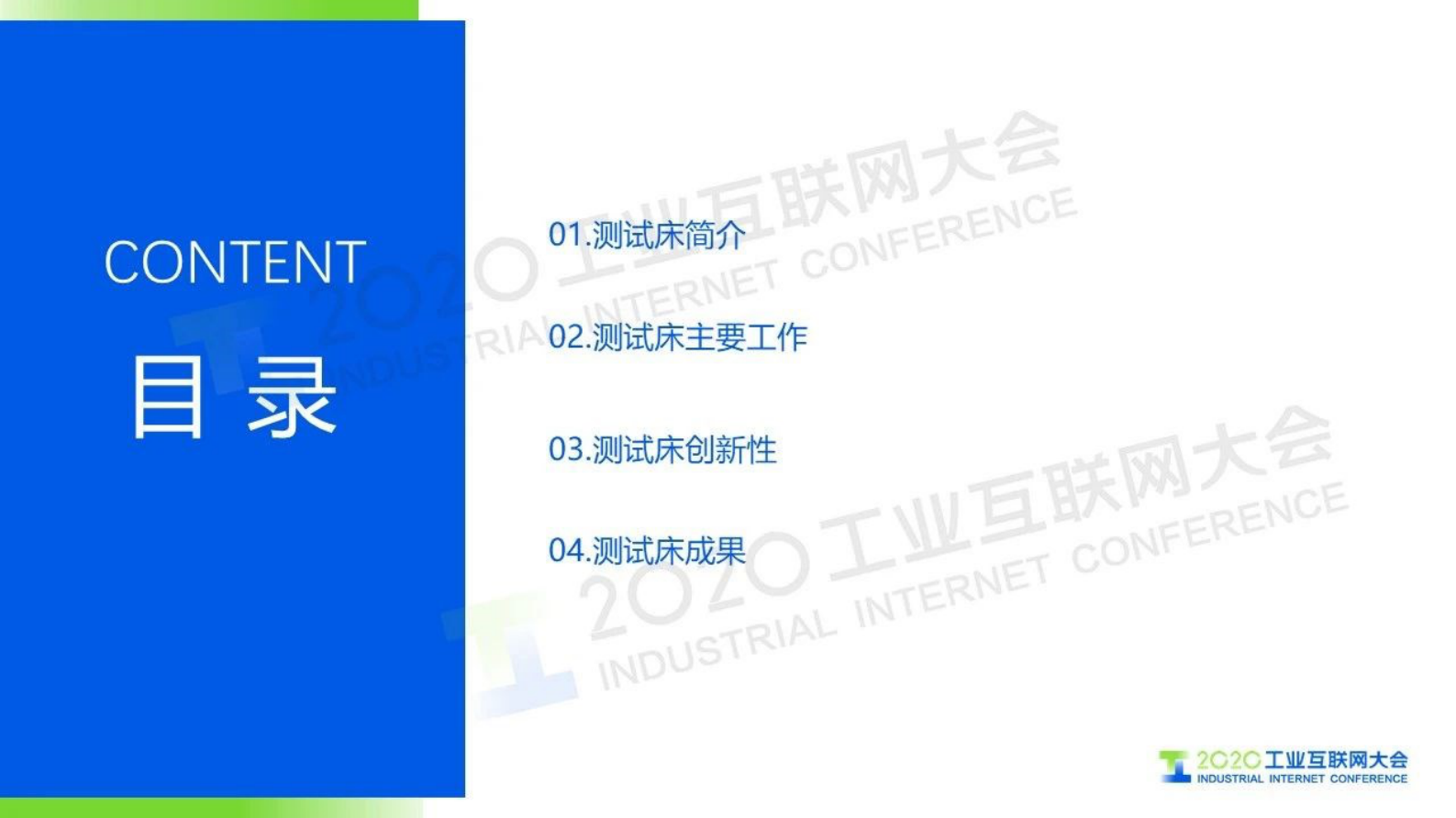 CONTENT
目 录

01.测试床简介

02.测试床主要工作

03.测试床创新性

04.测试床成果

2020 工业互联网大会
INDUSTRIAL INTERNET CONFERENCE

2020 工业互联网大会
INDUSTRIAL INTERNET CONFERENCE

2020 工业互联网大会
INDUSTRIAL INTERNET CONFERENCE